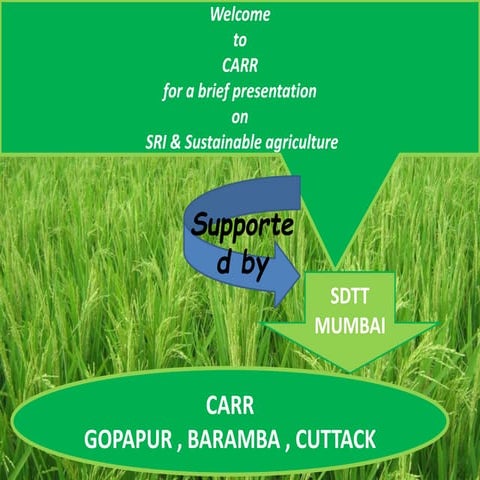 Welcome
to
CARR
for a brief presentation
on
SRI & Sustainable agriculture

Supporte
d by

SDTT
MUMBAI

CARR
GOPAPUR , BARAMBA , CUTTACK